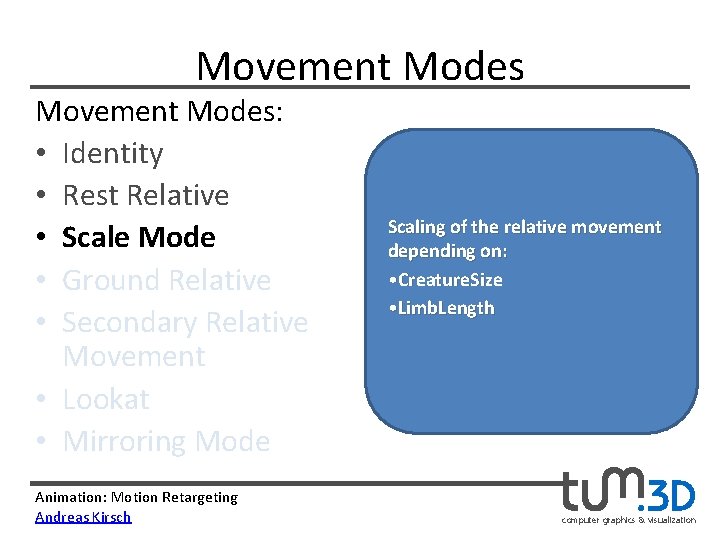 Movement Modes

Movement Modes:
• Identity
• Rest Relative
• Scale Mode
• Ground Relative
• Secondary Relative Movement
• Lookat
• Mirroring Mode

Scaling of the relative movement depending on:
•CreatureSize
•LimbLength

Animation: Motion Retargeting
Andreas Kirsch

tum.3D
computer graphics & visualization